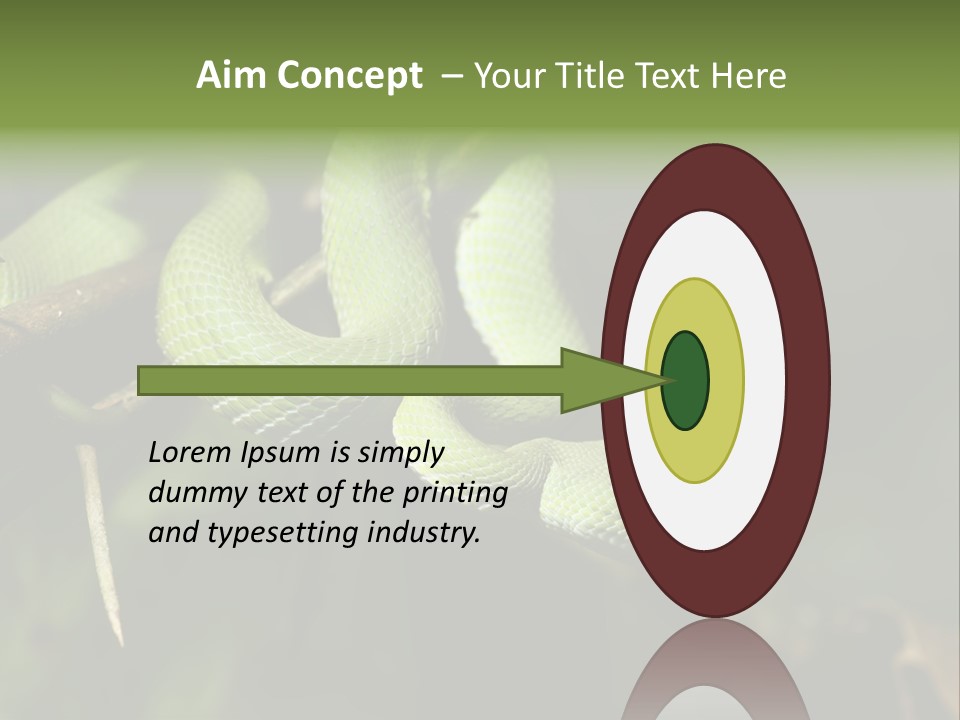 Aim Concept – Your Title Text Here

Lorem Ipsum is simply dummy text of the printing and typesetting industry.